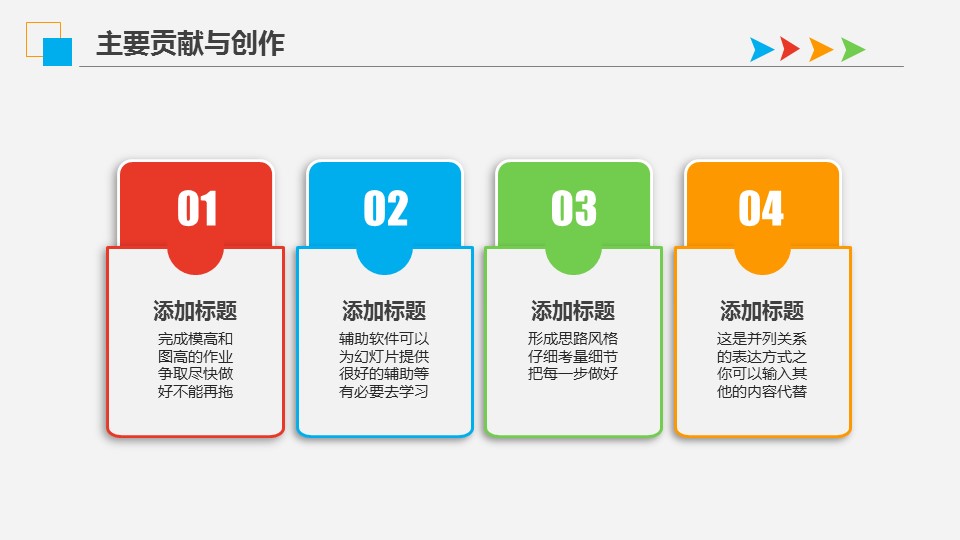 主要贡献与创作

01

添加标题

完成模高和图高的作业争取尽快做好不能再拖

02

添加标题

辅助软件可以为幻灯片提供很好的辅助等有必要去学习

03

添加标题

形成思路风格仔细考量细节把每一步做好

04

添加标题

这是并列关系的表达方式之你可以输入其他的内容代替